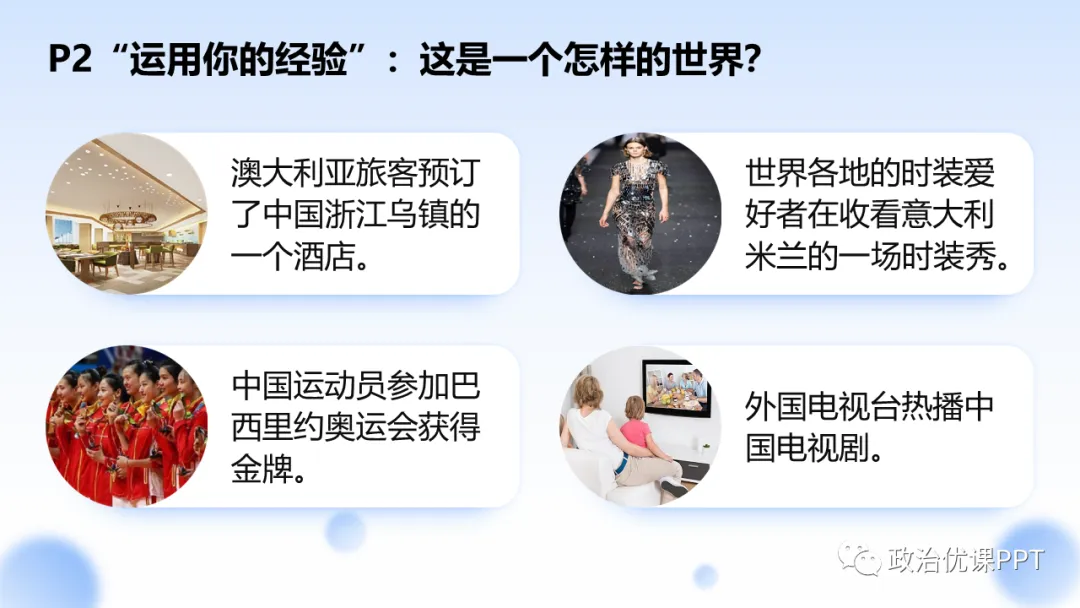 P2“运用你的经验”：这是一个怎样的世界?

澳大利亚旅客预订了中国浙江乌镇的一个酒店。

世界各地的时装爱好者在收看意大利米兰的一场时装秀。

中国运动员参加巴西里约奥运会获得金牌。

外国电视台热播中国电视剧。

政治优课PPT